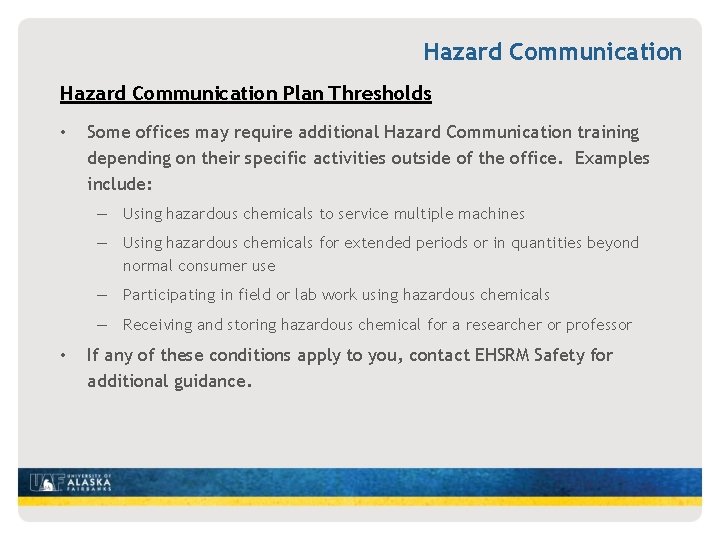 Hazard Communication

Hazard Communication Plan Thresholds

• Some offices may require additional Hazard Communication training depending on their specific activities outside of the office. Examples include:
  – Using hazardous chemicals to service multiple machines
  – Using hazardous chemicals for extended periods or in quantities beyond normal consumer use
  – Participating in field or lab work using hazardous chemicals
  – Receiving and storing hazardous chemical for a researcher or professor
• If any of these conditions apply to you, contact EHSRM Safety for additional guidance.

UAF UNIVERSITY OF ALASKA FAIRBANKS